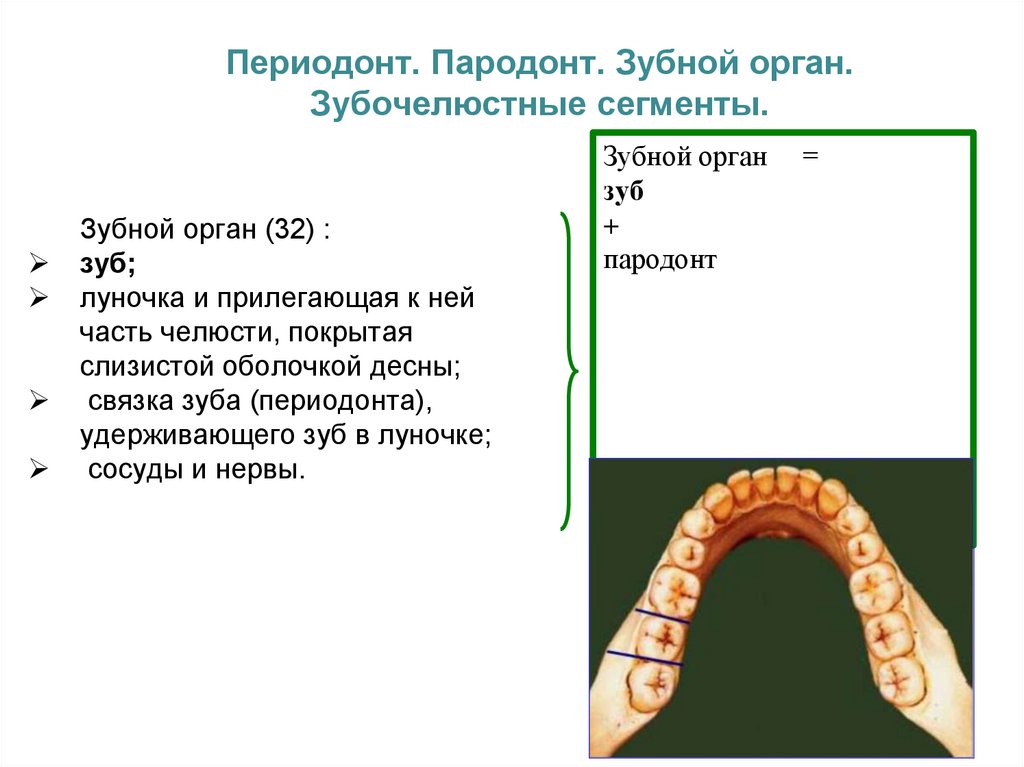 Периодонт. Пародонт. Зубной орган. Зубочелюстные сегменты.

Зубной орган (32) :
➢ зуб;
➢ луночка и прилегающая к ней часть челюсти, покрытая слизистой оболочкой десны;
➢ связка зуба (периодонта), удерживающего зуб в луночке;
➢ сосуды и нервы.

Зубной орган =
зуб
+
пародонт